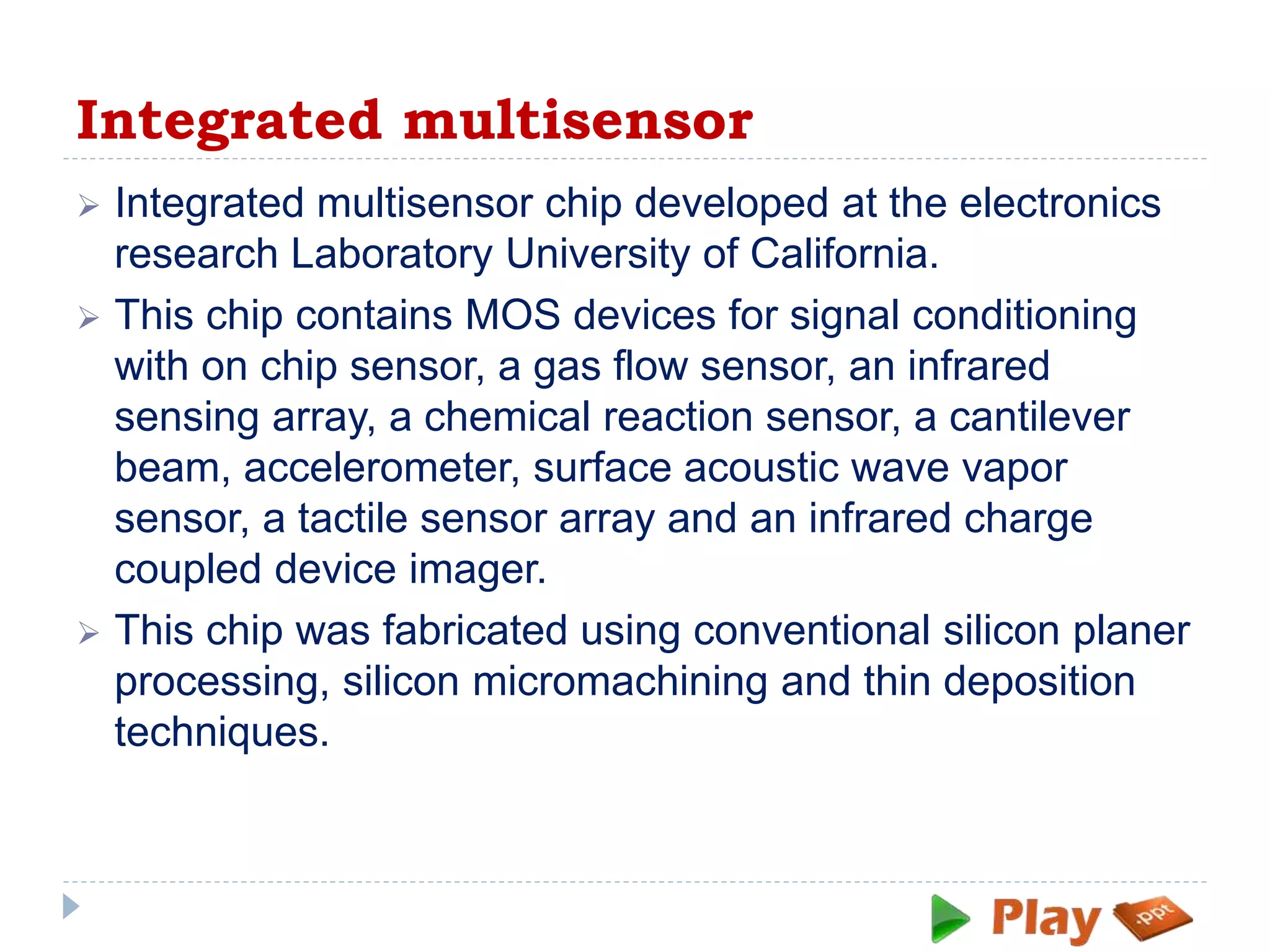 Integrated multisensor

➢ Integrated multisensor chip developed at the electronics research Laboratory University of California.

➢ This chip contains MOS devices for signal conditioning with on chip sensor, a gas flow sensor, an infrared sensing array, a chemical reaction sensor, a cantilever beam, accelerometer, surface acoustic wave vapor sensor, a tactile sensor array and an infrared charge coupled device imager.

➢ This chip was fabricated using conventional silicon planer processing, silicon micromachining and thin deposition techniques.

Play .ppt